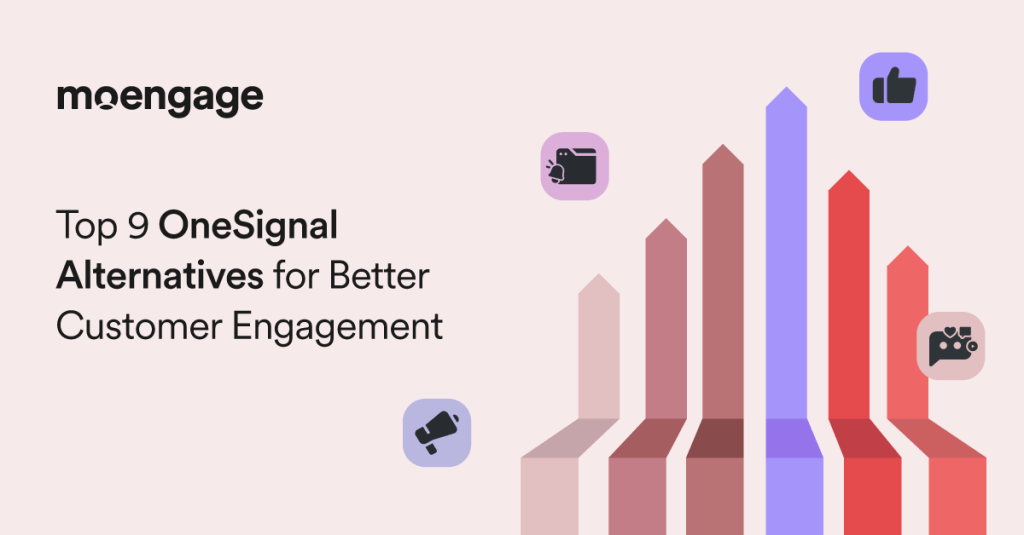 moengage

Top 9 OneSignal Alternatives for Better Customer Engagement